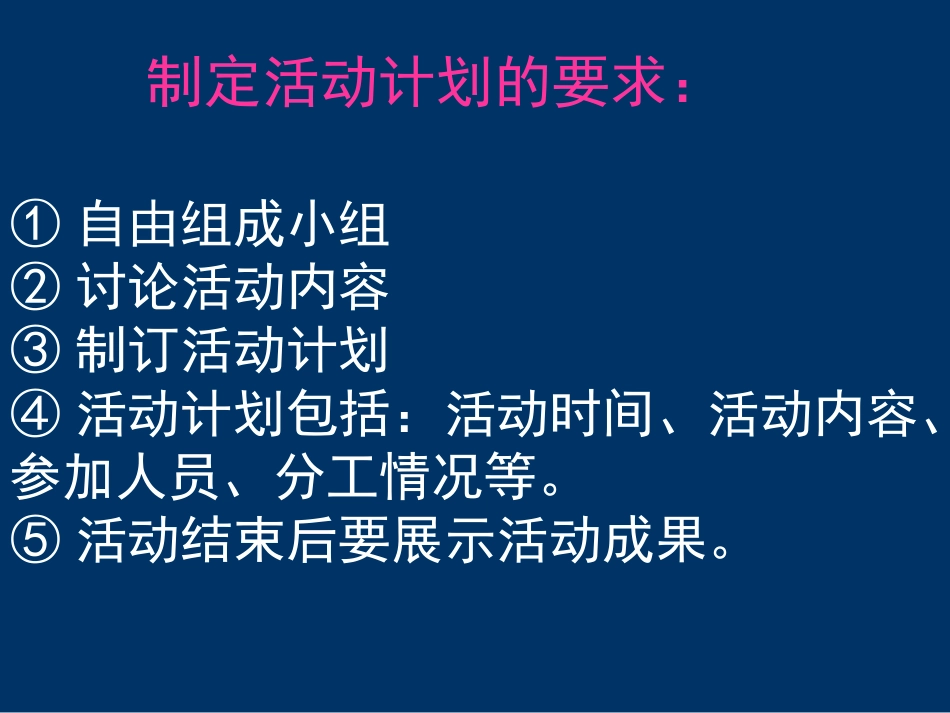 制定活动计划的要求：

① 自由组成小组
② 讨论活动内容
③ 制订活动计划
④ 活动计划包括：活动时间、活动内容、参加人员、分工情况等。
⑤ 活动结束后要展示活动成果。